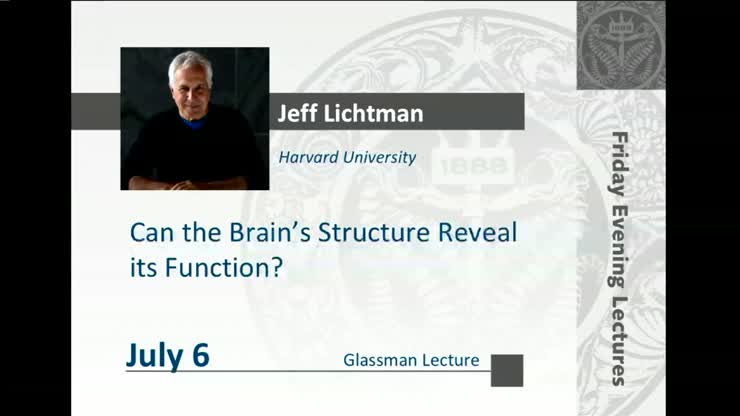 Jeff Lichtman

Harvard University

Can the Brain's Structure Reveal its Function?

July 6

Glassman Lecture

Friday Evening Lectures

1888